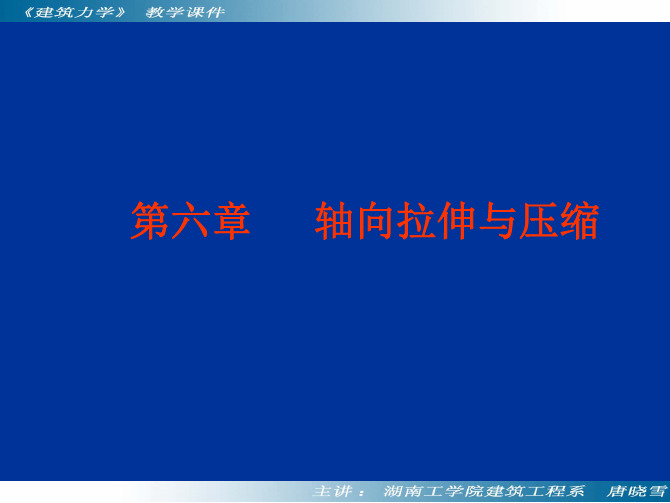 《建筑力学》 教学课件

第六章 轴向拉伸与压缩

主讲： 湖南工学院建筑工程系 唐晓雪